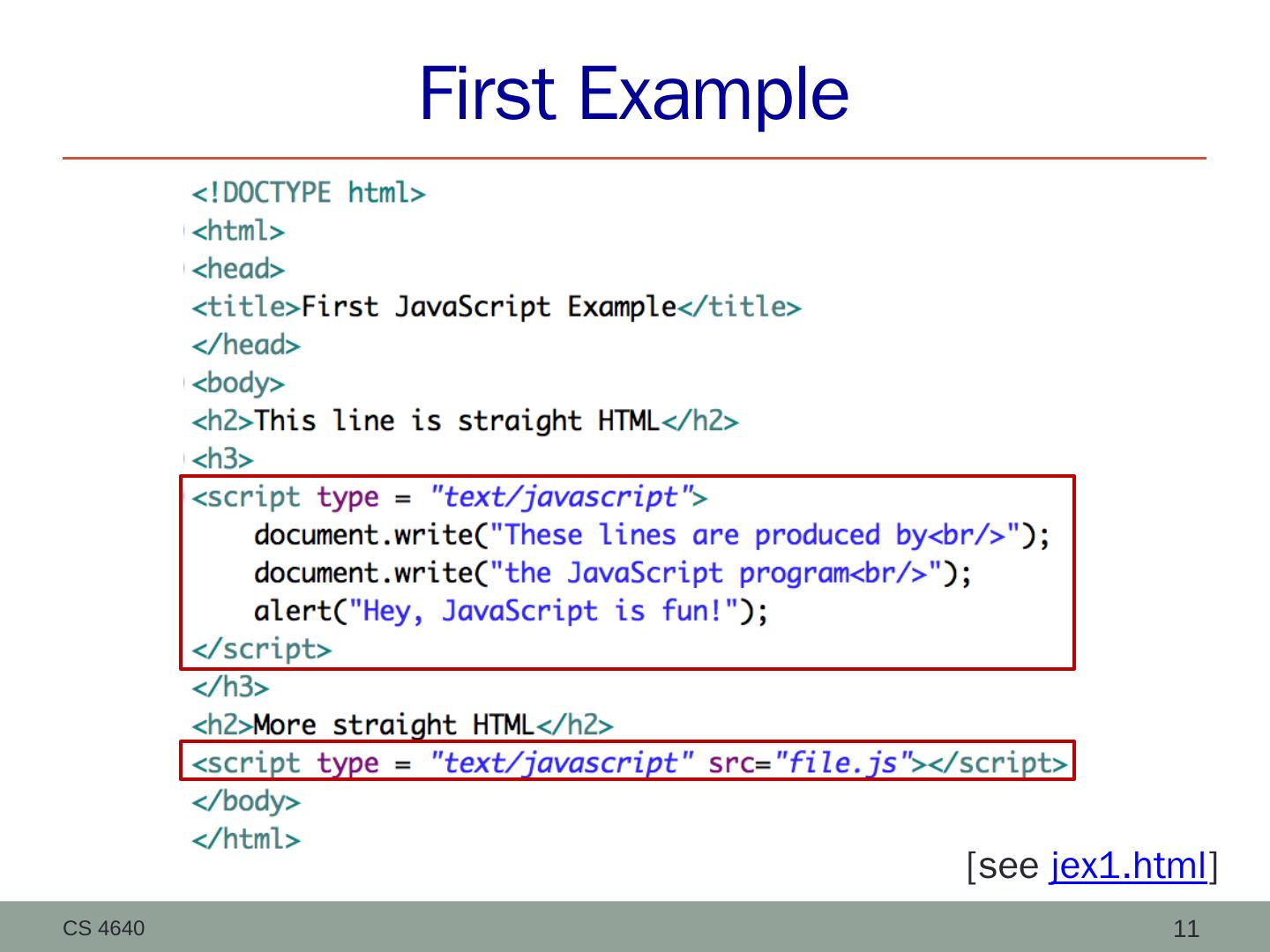 First Example

<!DOCTYPE html>
<html>
<head>
<title>First JavaScript Example</title>
</head>
<body>
<h2>This line is straight HTML</h2>
<h3>
<script type = "text/javascript">
    document.write("These lines are produced by<br/>");
    document.write("the JavaScript program<br/>");
    alert("Hey, JavaScript is fun!");
</script>
</h3>
<h2>More straight HTML</h2>
<script type = "text/javascript" src="file.js"></script>
</body>
</html>

[see jex1.html]

CS 4640

11